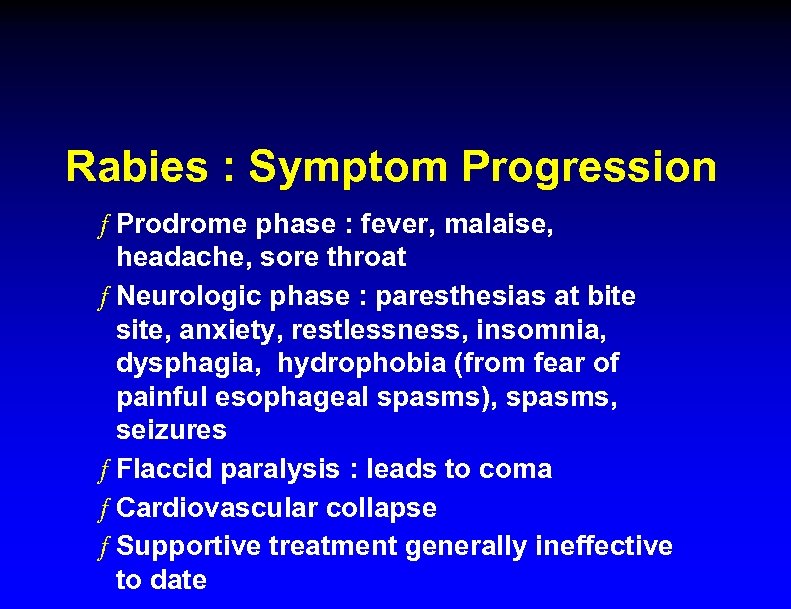 Rabies : Symptom Progression

ƒ Prodrome phase : fever, malaise, headache, sore throat

ƒ Neurologic phase : paresthesias at bite site, anxiety, restlessness, insomnia, dysphagia, hydrophobia (from fear of painful esophageal spasms), spasms, seizures

ƒ Flaccid paralysis : leads to coma

ƒ Cardiovascular collapse

ƒ Supportive treatment generally ineffective to date